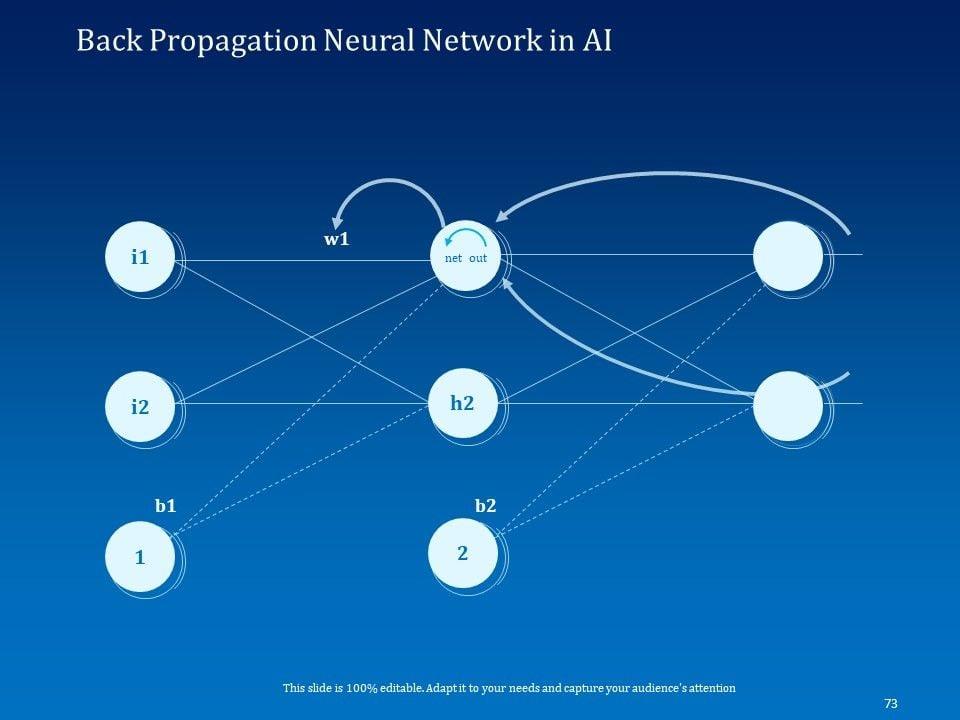 Back Propagation Neural Network in AI

w1

i1

net out

i2

h2

b1

b2

1

2

This slide is 100% editable. Adapt it to your needs and capture your audience's attention

73